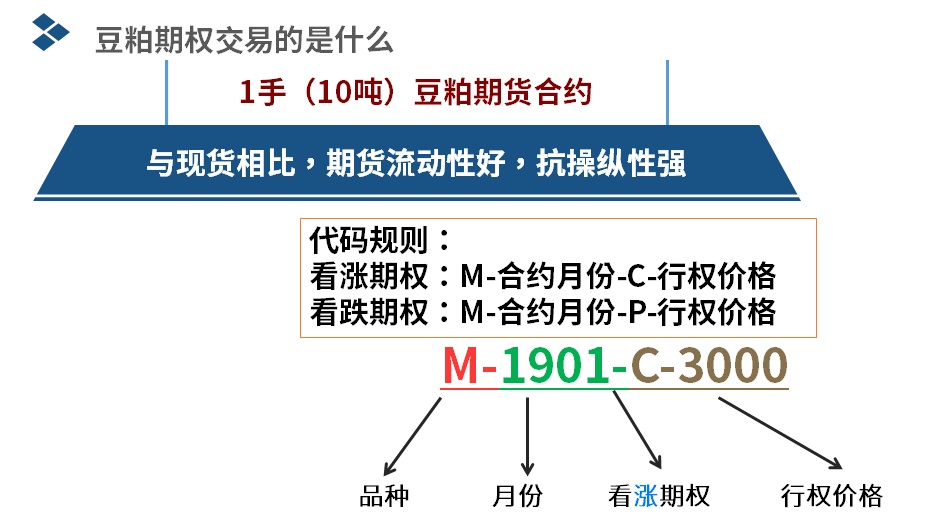 豆粕期权交易的是什么

1手（10吨）豆粕期货合约

与现货相比，期货流动性好，抗操纵性强

代码规则：
看涨期权：M-合约月份-C-行权价格
看跌期权：M-合约月份-P-行权价格

M-1901-C-3000

品种
月份
看涨期权
行权价格